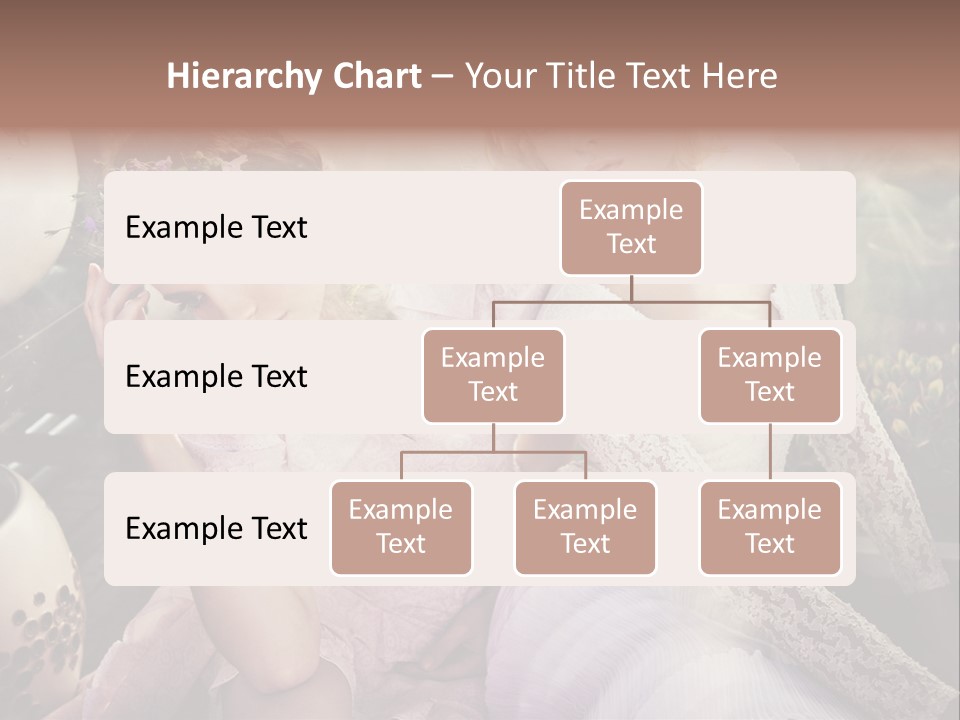 Hierarchy Chart – Your Title Text Here

Example Text

Example Text

Example Text

Example Text

Example Text

Example Text

Example Text

Example Text

Example Text